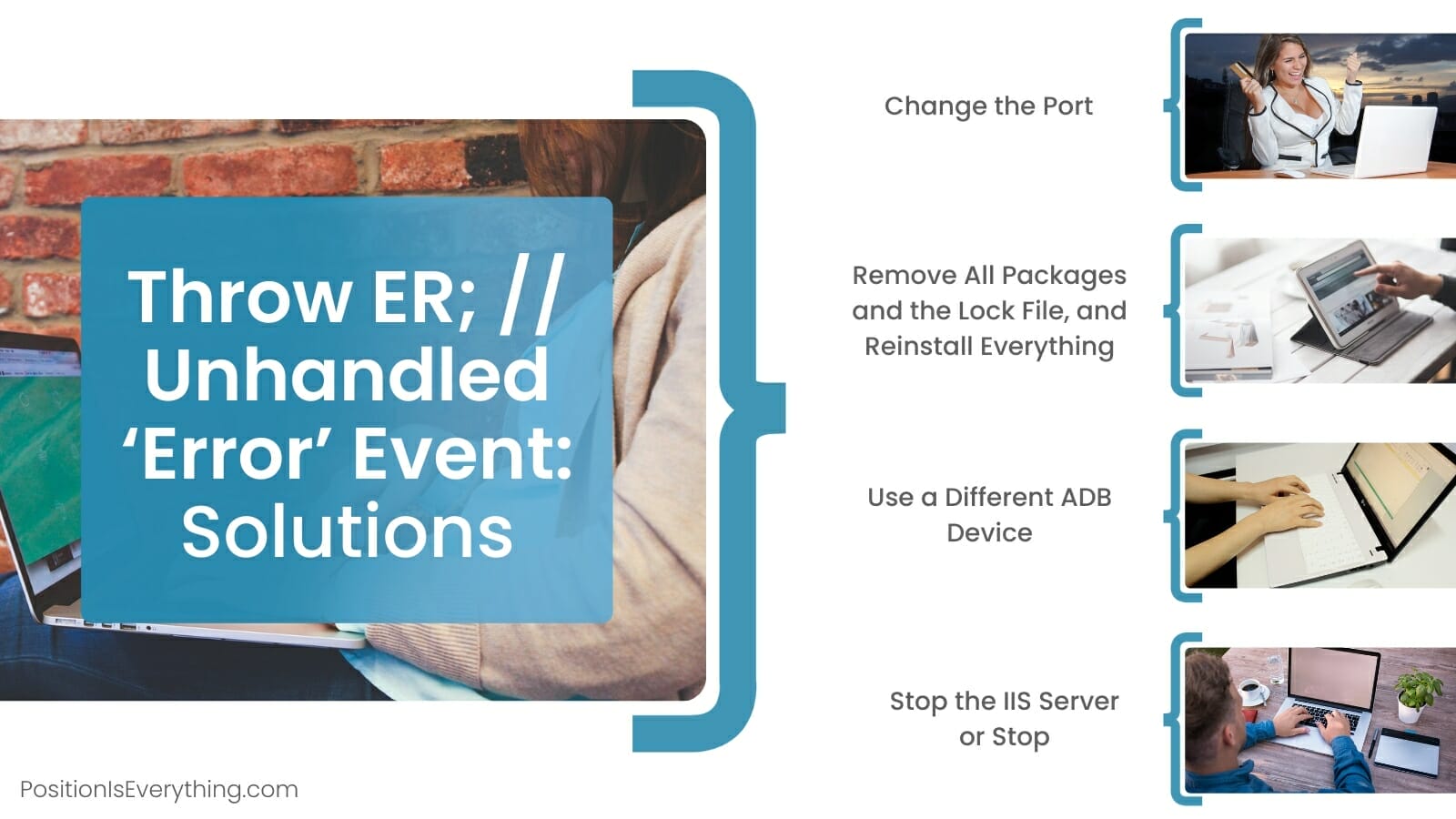 Throw ER; // Unhandled ‘Error’ Event: Solutions

Change the Port

Remove All Packages and the Lock File, and Reinstall Everything

Use a Different ADB Device

Stop the IIS Server or Stop

PositionIsEverything.com